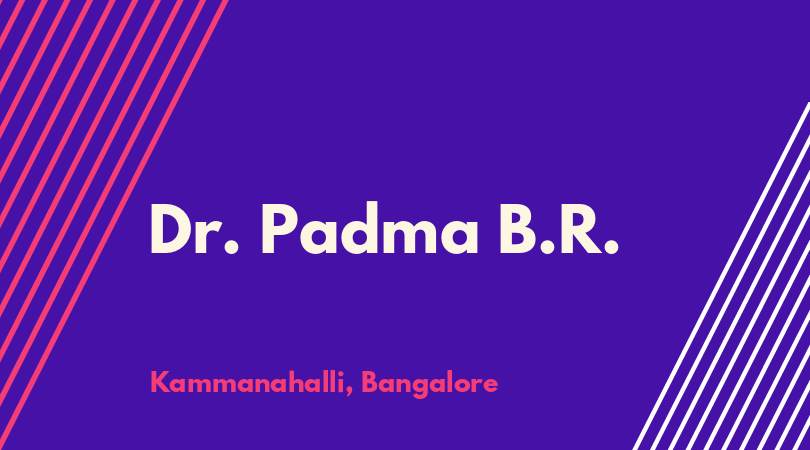 Dr. Padma B.R.

Kammanahalli, Bangalore